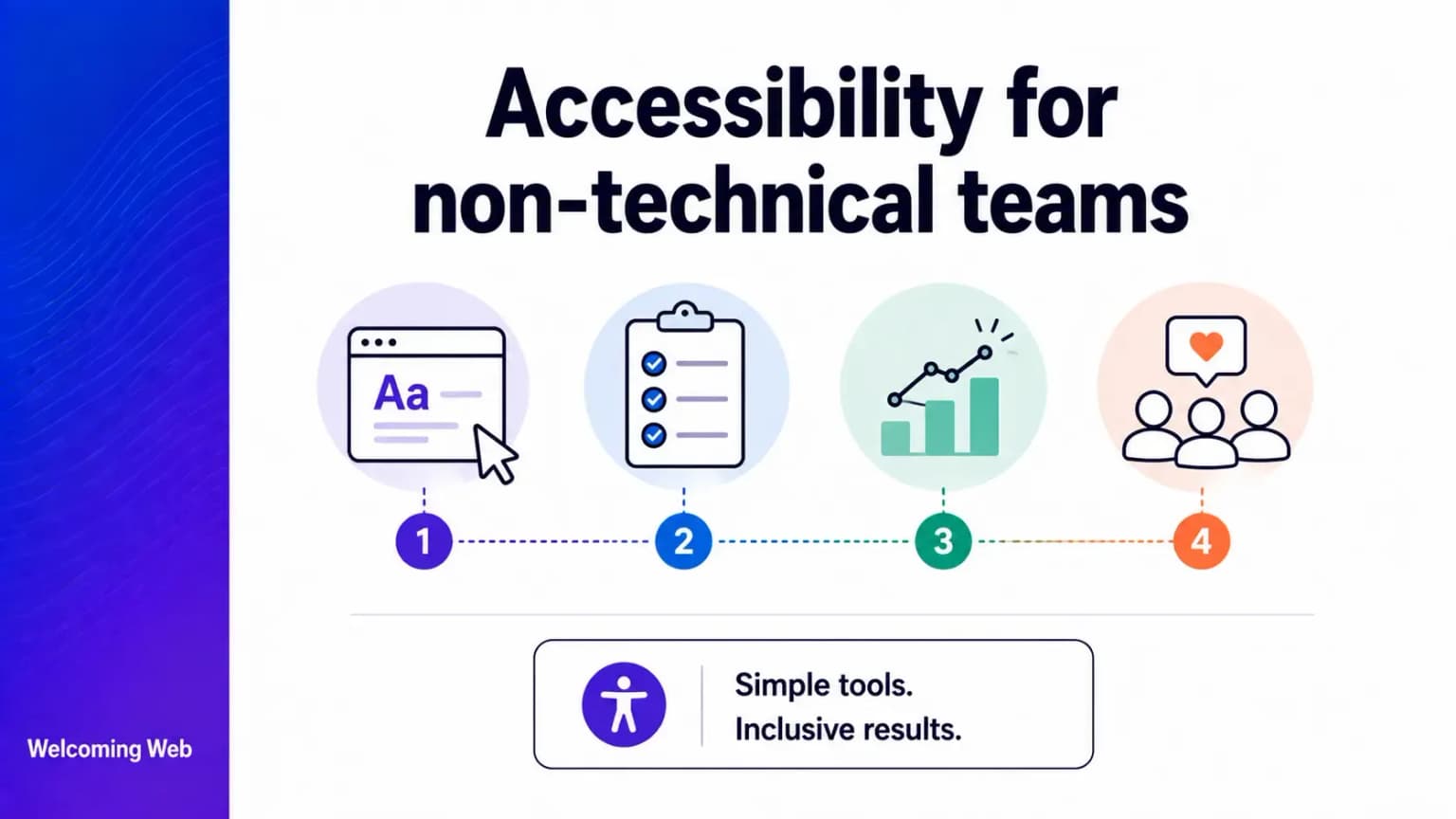 Accessibility for non-technical teams

Aa

1

2

3

4

Simple tools.
Inclusive results.

Welcoming Web